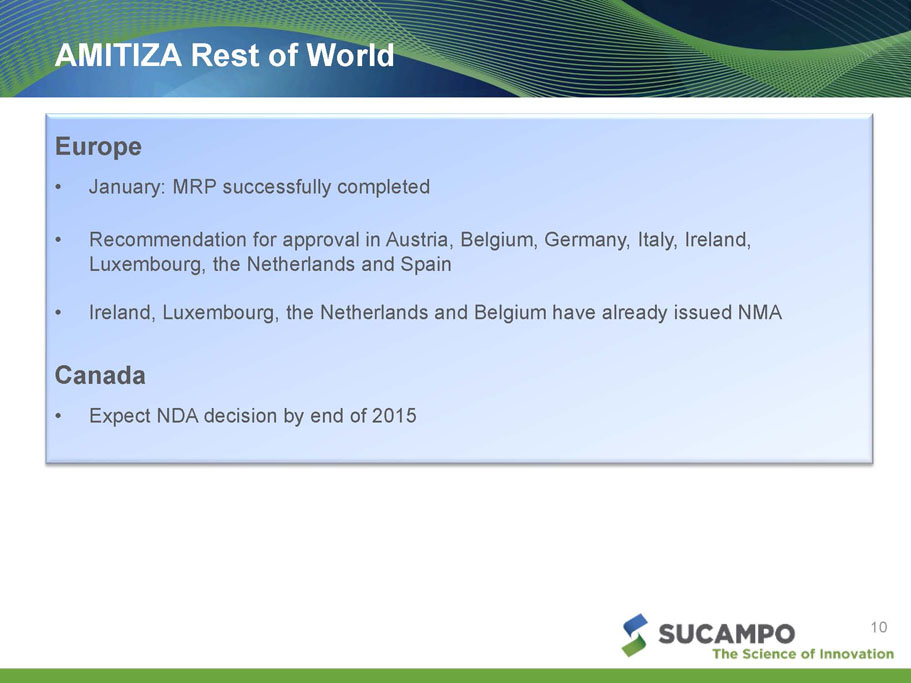 AMITIZA Rest of World

Europe

• January: MRP successfully completed

• Recommendation for approval in Austria, Belgium, Germany, Italy, Ireland, Luxembourg, the Netherlands and Spain

• Ireland, Luxembourg, the Netherlands and Belgium have already issued NMA

Canada

• Expect NDA decision by end of 2015

SUCAMPO
The Science of Innovation

10